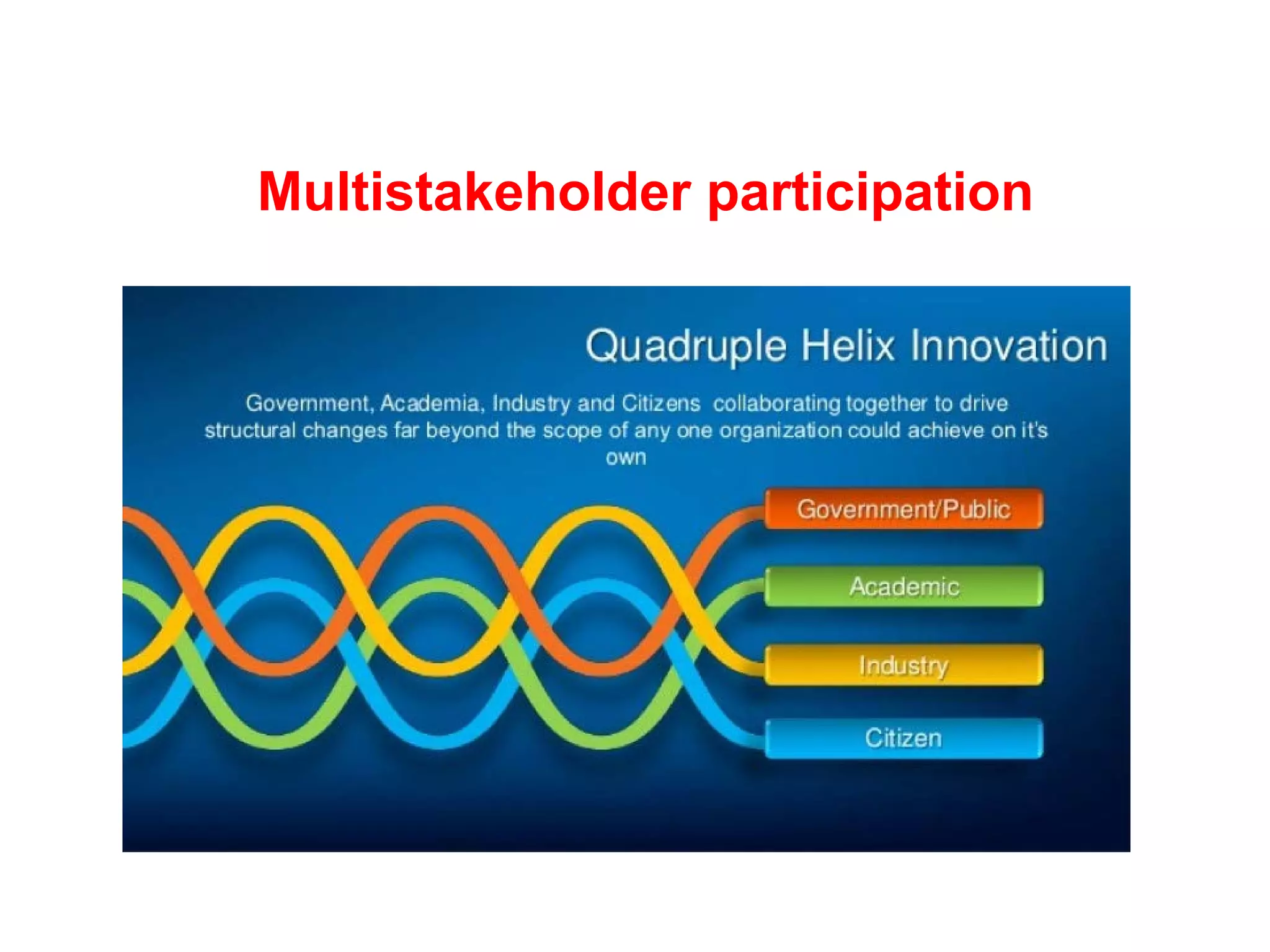 Multistakeholder participation

Quadruple Helix Innovation

Government, Academia, Industry and Citizens collaborating together to drive structural changes far beyond the scope of any one organization could achieve on it's own

Government/Public

Academic

Industry

Citizen